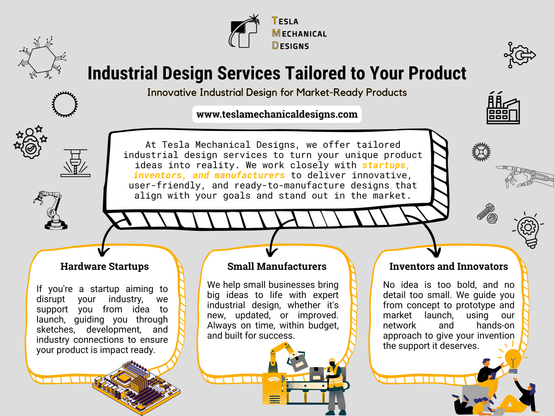 TESLA
MECHANICAL
DESIGNS

Industrial Design Services Tailored to Your Product

Innovative Industrial Design for Market-Ready Products

www.teslamechanicaldesigns.com

At Tesla Mechanical Designs, we offer tailored industrial design services to turn your unique product ideas into reality. We work closely with startups, inventors, and manufacturers to deliver innovative, user-friendly, and ready-to-manufacture designs that align with your goals and stand out in the market.

Hardware Startups

If you're a startup aiming to disrupt your industry, we support you from idea to launch, guiding you through sketches, development, and industry connections to ensure your product is impact ready.

Small Manufacturers

We help small businesses bring big ideas to life with expert industrial design, whether it's new, updated, or improved. Always on time, within budget, and built for success.

Inventors and Innovators

No idea is too bold, and no detail too small. We guide you from concept to prototype and market launch, using our network and hands-on approach to give your invention the support it deserves.